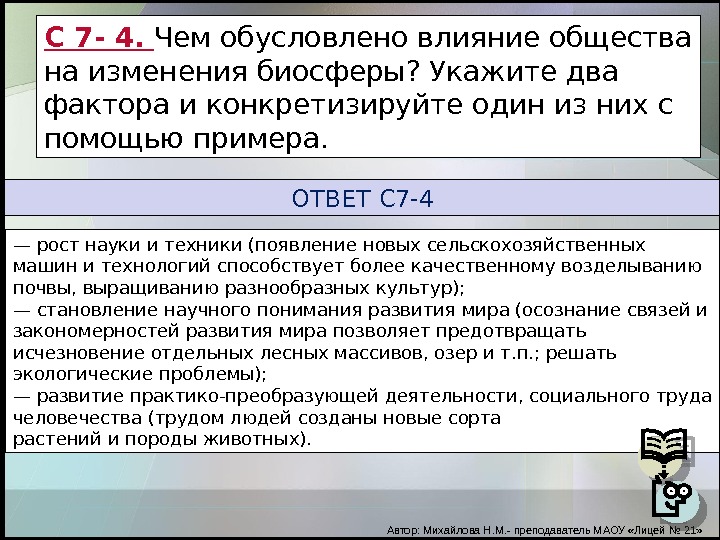 С 7- 4. Чем обусловлено влияние общества на изменения биосферы? Укажите два фактора и конкретизируйте один из них с помощью примера.

ОТВЕТ С7-4

— рост науки и техники (появление новых сельскохозяйственных машин и технологий способствует более качественному возделыванию почвы, выращиванию разнообразных культур);
— становление научного понимания развития мира (осознание связей и закономерностей развития мира позволяет предотвращать исчезновение отдельных лесных массивов, озер и т.п.; решать экологические проблемы);
— развитие практико-преобразующей деятельности, социального труда человечества (трудом людей созданы новые сорта растений и породы животных).

Автор: Михайлова Н.М.- преподаватель МАОУ «Лицей № 21»